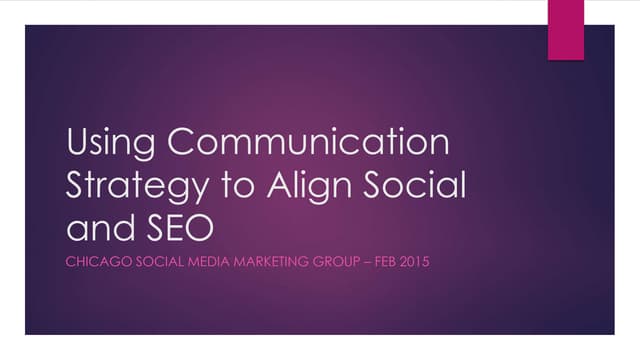 Using Communication Strategy to Align Social and SEO

CHICAGO SOCIAL MEDIA MARKETING GROUP – FEB 2015